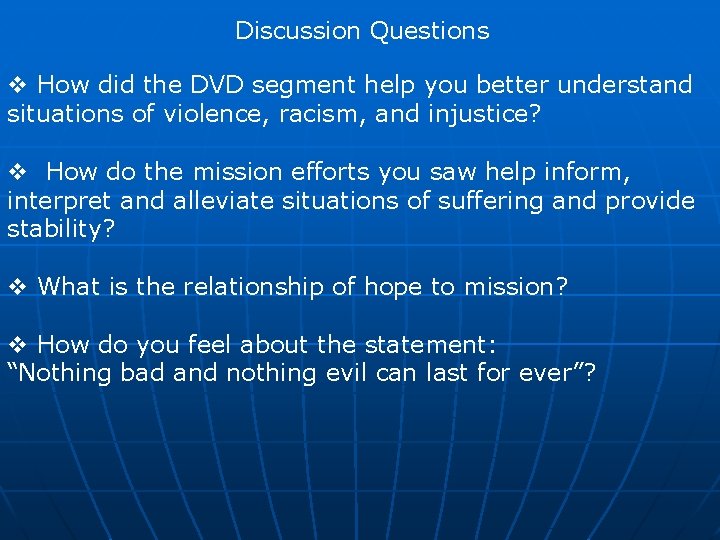 Discussion Questions

❖ How did the DVD segment help you better understand situations of violence, racism, and injustice?

❖ How do the mission efforts you saw help inform, interpret and alleviate situations of suffering and provide stability?

❖ What is the relationship of hope to mission?

❖ How do you feel about the statement:
“Nothing bad and nothing evil can last for ever”?